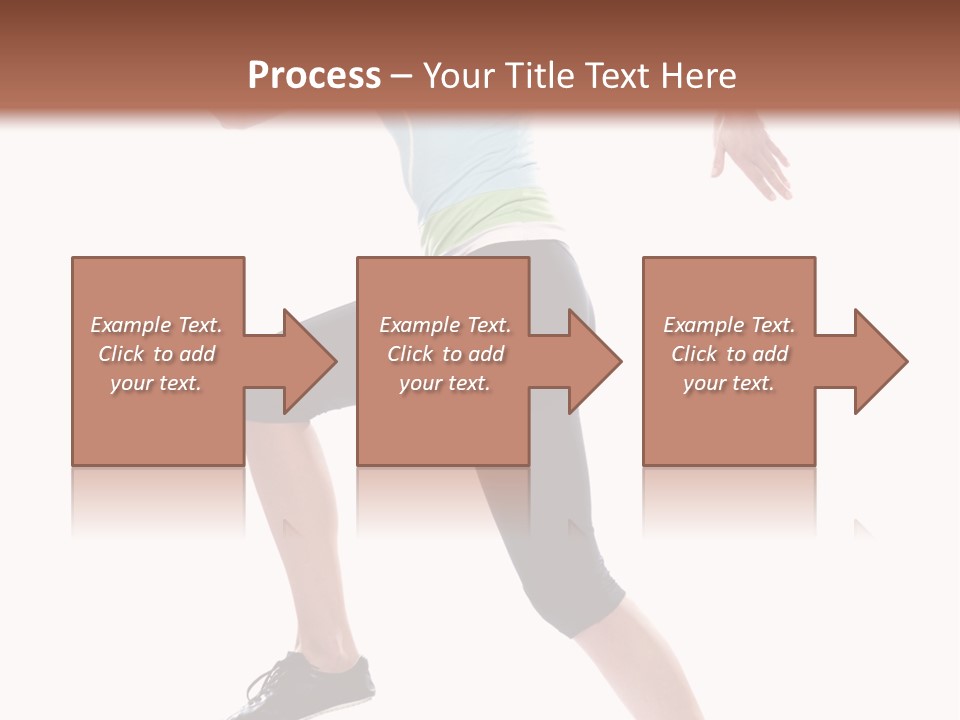 Process – Your Title Text Here

Example Text. Click to add your text.

Example Text. Click to add your text.

Example Text. Click to add your text.